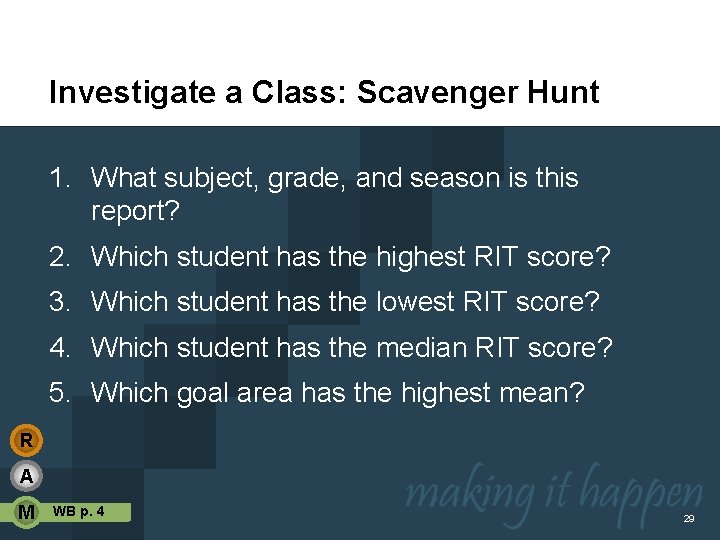 Investigate a Class: Scavenger Hunt

1. What subject, grade, and season is this report?
2. Which student has the highest RIT score?
3. Which student has the lowest RIT score?
4. Which student has the median RIT score?
5. Which goal area has the highest mean?

R
A
M
WB p. 4

making it happen

29